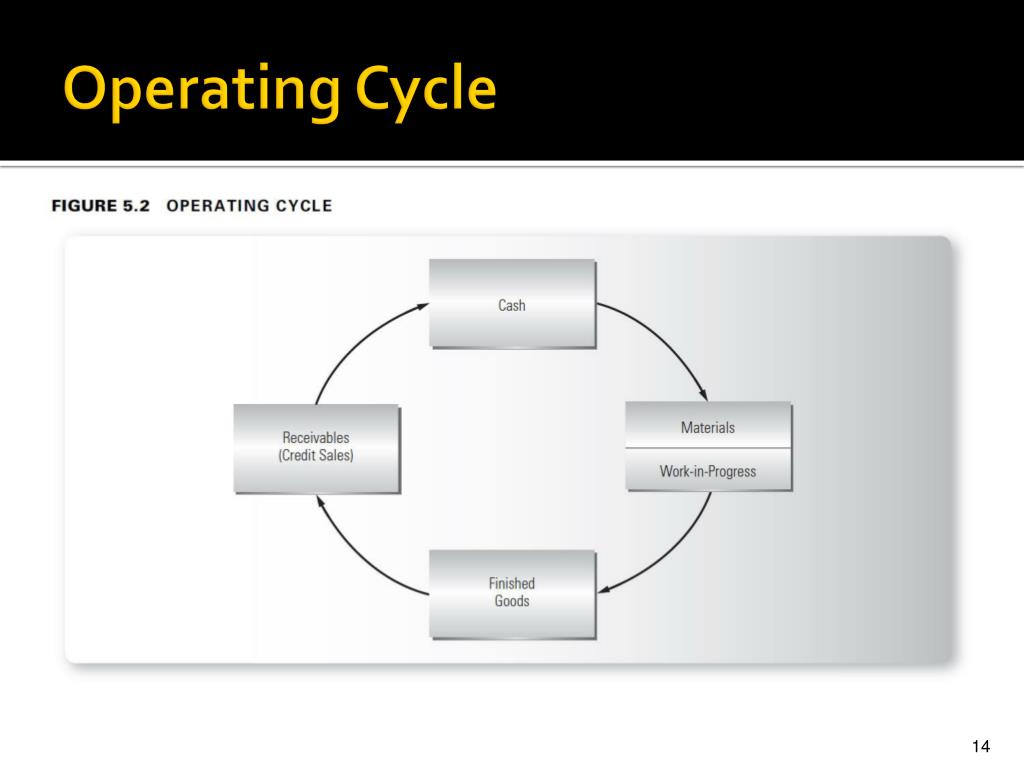 Operating Cycle

FIGURE 5.2 OPERATING CYCLE

Cash

Materials

Work-in-Progress

Finished Goods

Receivables (Credit Sales)

14